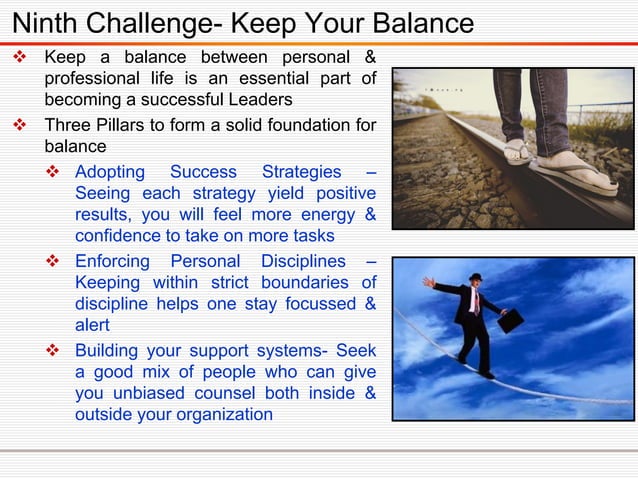 Ninth Challenge- Keep Your Balance

❖ Keep a balance between personal & professional life is an essential part of becoming a successful Leaders

❖ Three Pillars to form a solid foundation for balance

❖ Adopting Success Strategies – Seeing each strategy yield positive results, you will feel more energy & confidence to take on more tasks

❖ Enforcing Personal Disciplines – Keeping within strict boundaries of discipline helps one stay focussed & alert

❖ Building your support systems- Seek a good mix of people who can give you unbiased counsel both inside & outside your organization